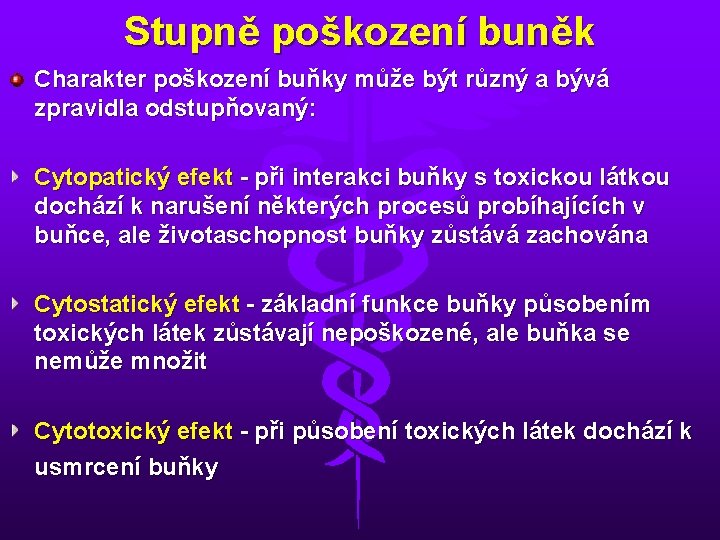 Stupně poškození buněk

Charakter poškození buňky může být různý a bývá zpravidla odstupňovaný:

Cytopatický efekt - při interakci buňky s toxickou látkou dochází k narušení některých procesů probíhajících v buňce, ale životaschopnost buňky zůstává zachována

Cytostatický efekt - základní funkce buňky působením toxických látek zůstávají nepoškozené, ale buňka se nemůže množit

Cytotoxický efekt - při působení toxických látek dochází k usmrcení buňky